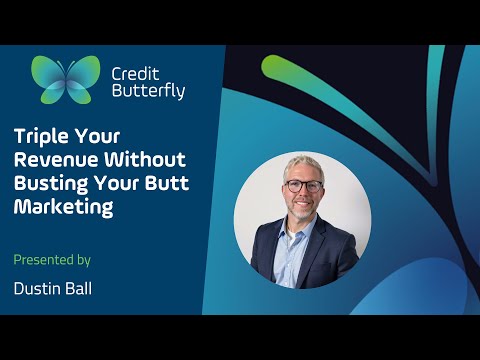 Credit Butterfly

Triple Your Revenue Without Busting Your Butt Marketing

Presented by

Dustin Ball